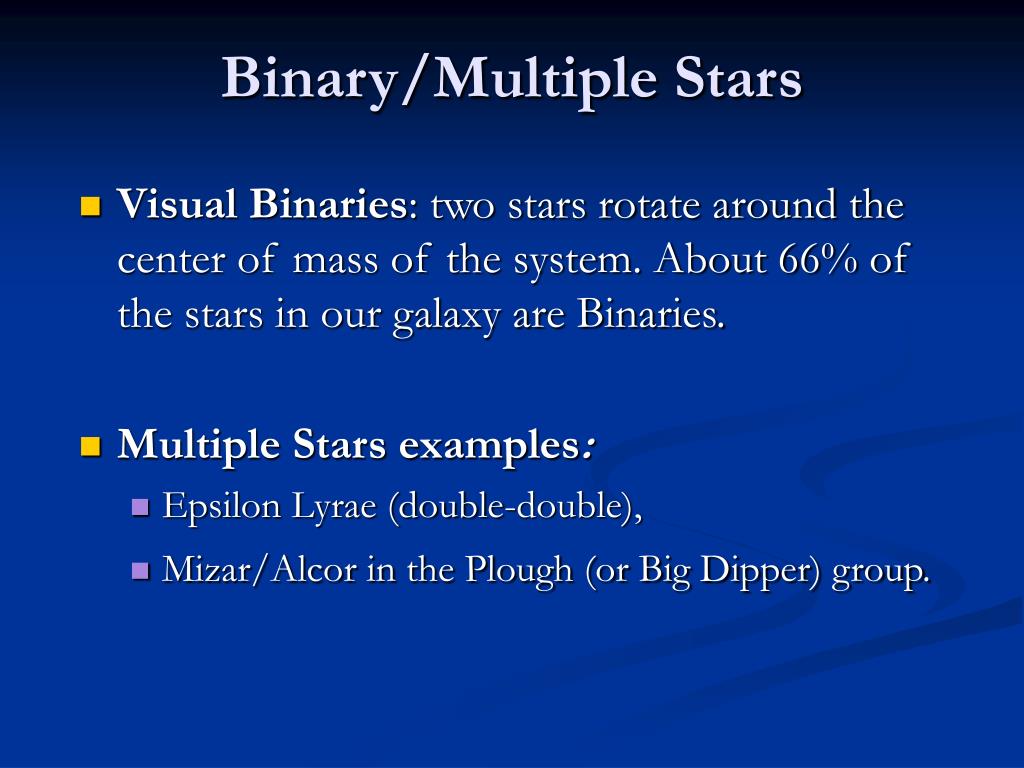 Binary/Multiple Stars

Visual Binaries: two stars rotate around the center of mass of the system. About 66% of the stars in our galaxy are Binaries.

Multiple Stars examples:

Epsilon Lyrae (double-double),

Mizar/Alcor in the Plough (or Big Dipper) group.